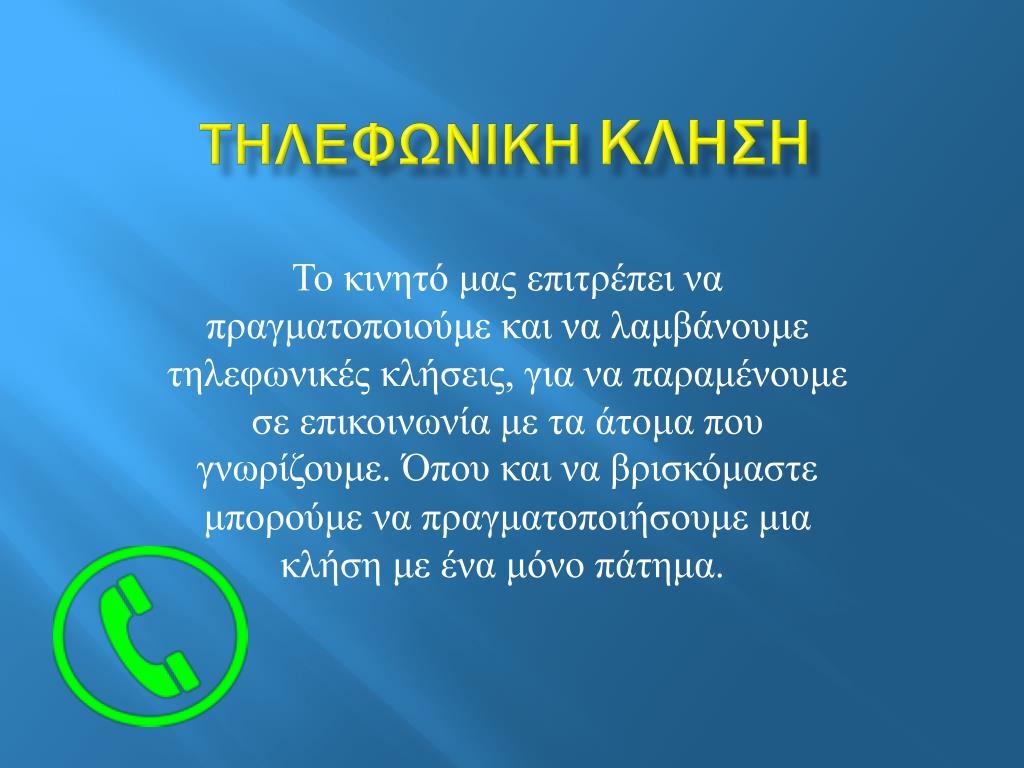 ΤΗΛΕΦΩΝΙΚΗ ΚΛΗΣΗ

Το κινητό μας επιτρέπει να πραγματοποιούμε και να λαμβάνουμε τηλεφωνικές κλήσεις, για να παραμένουμε σε επικοινωνία με τα άτομα που γνωρίζουμε. Όπου και να βρισκόμαστε μπορούμε να πραγματοποιήσουμε μια κλήση με ένα μόνο πάτημα.